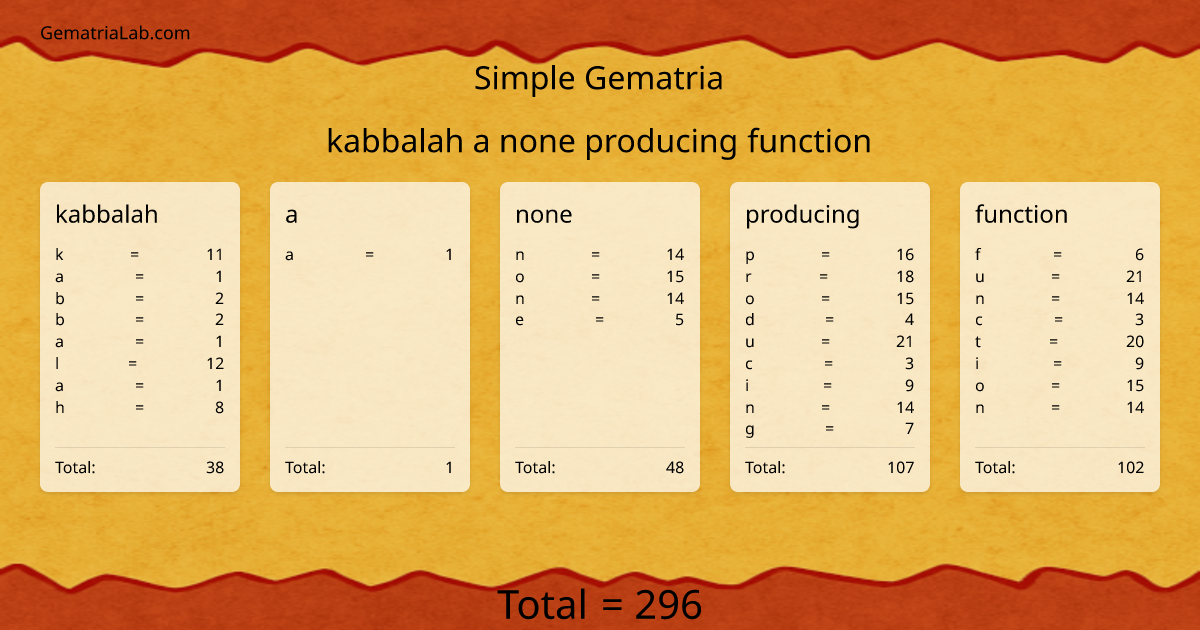 GematriaLab.com

Simple Gematria

kabbalah a none producing function

kabbalah

k = 11
a = 1
b = 2
b = 2
a = 1
l = 12
a = 1
h = 8

Total: 38

a

a = 1

Total: 1

none

n = 14
o = 15
n = 14
e = 5

Total: 48

producing

p = 16
r = 18
o = 15
d = 4
u = 21
c = 3
i = 9
n = 14
g = 7

Total: 107

function

f = 6
u = 21
n = 14
c = 3
t = 20
i = 9
o = 15
n = 14

Total: 102

Total = 296